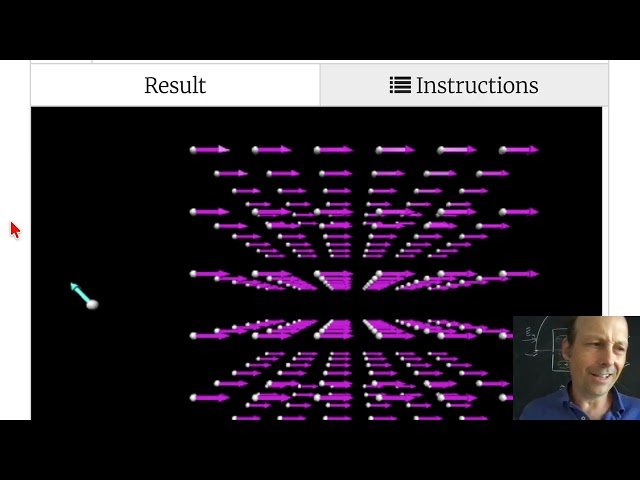 Result

Instructions